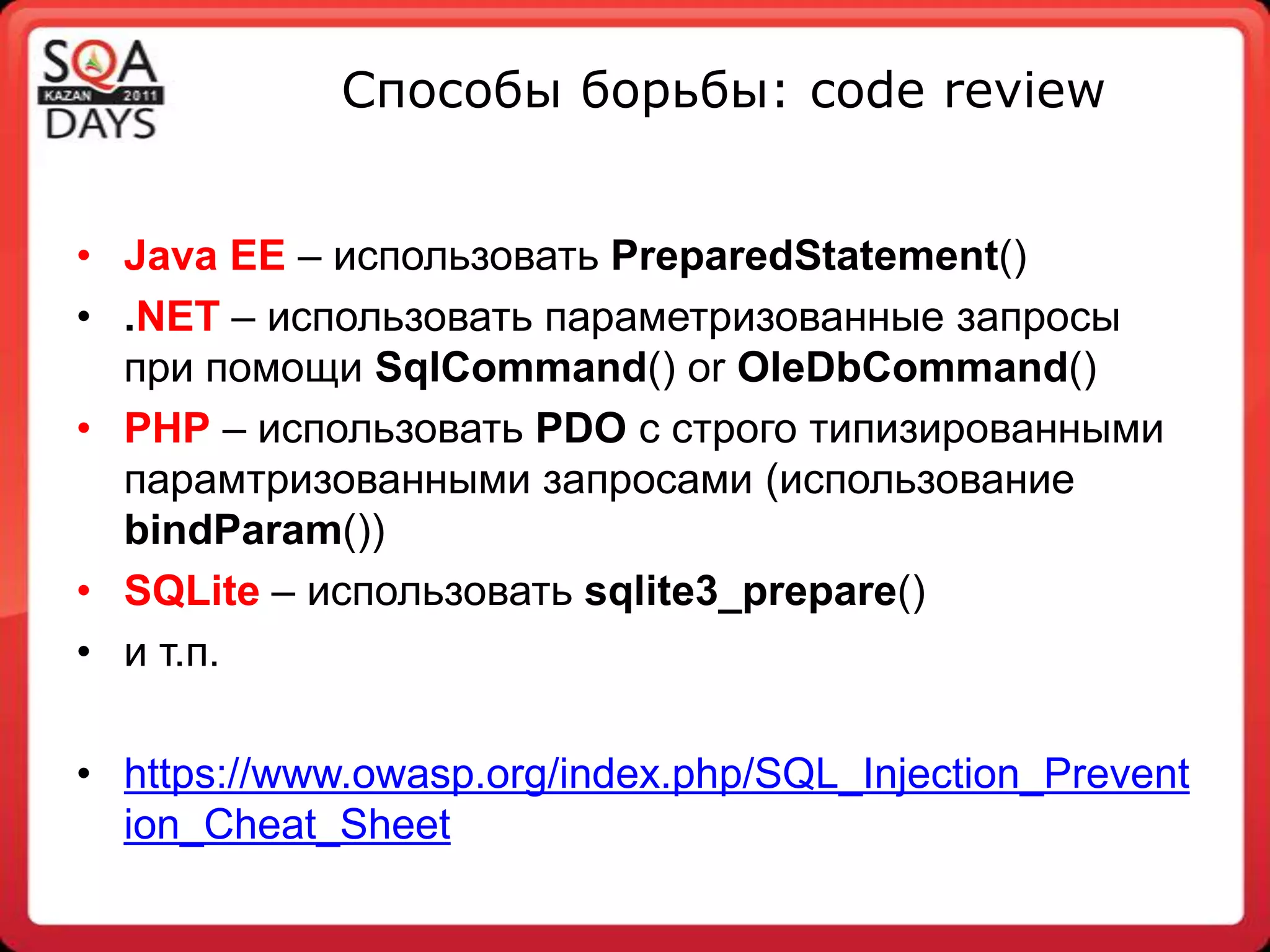 SQA KAZAN 2011 DAYS

Способы борьбы: code review

• Java EE – использовать PreparedStatement()
• .NET – использовать параметризованные запросы при помощи SqlCommand() or OleDbCommand()
• PHP – использовать PDO с строго типизированными парамтризованными запросами (использование bindParam())
• SQLite – использовать sqlite3_prepare()
• и т.п.

• https://www.owasp.org/index.php/SQL_Injection_Prevention_Cheat_Sheet